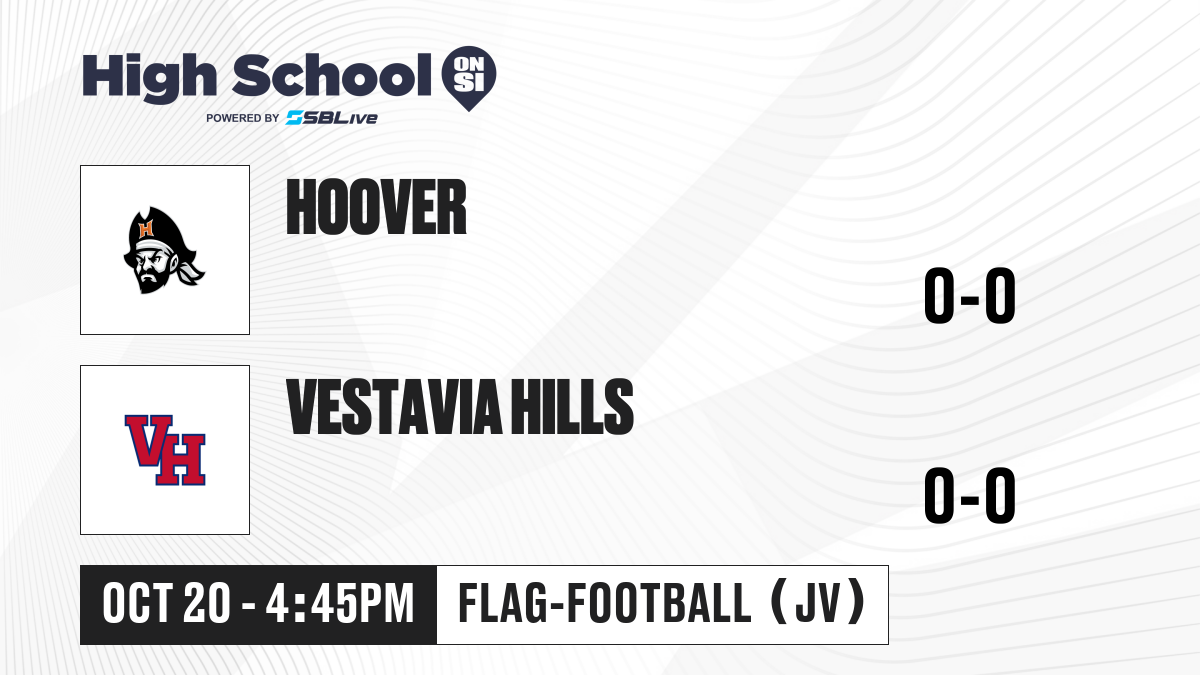 High School ON SI
POWERED BY SBLive

H

HOOVER

0-0

VH

VESTAVIA HILLS

0-0

OCT 20 - 4:45PM

FLAG-FOOTBALL (JV)